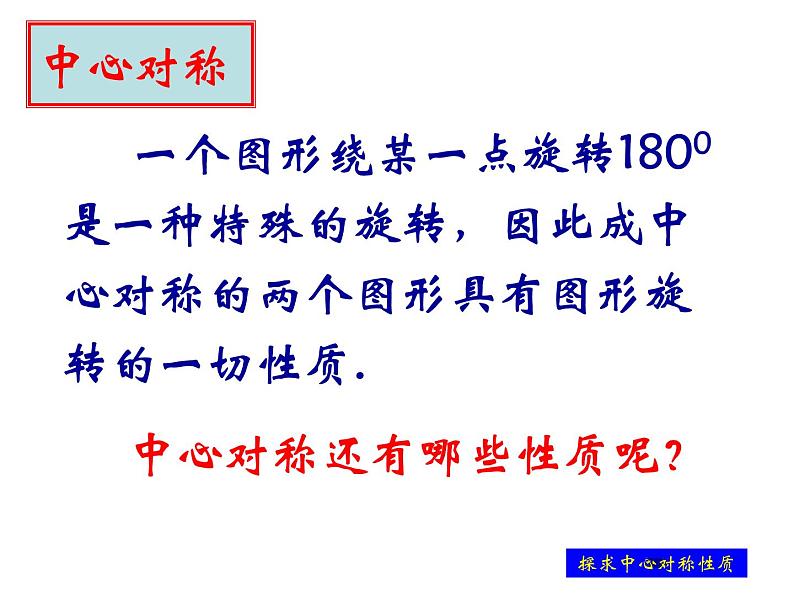 中心对称

一个图形绕某一点旋转$180^0$是一种特殊的旋转，因此成中心对称的两个图形具有图形旋转的一切性质.

中心对称还有哪些性质呢?

探求中心对称性质